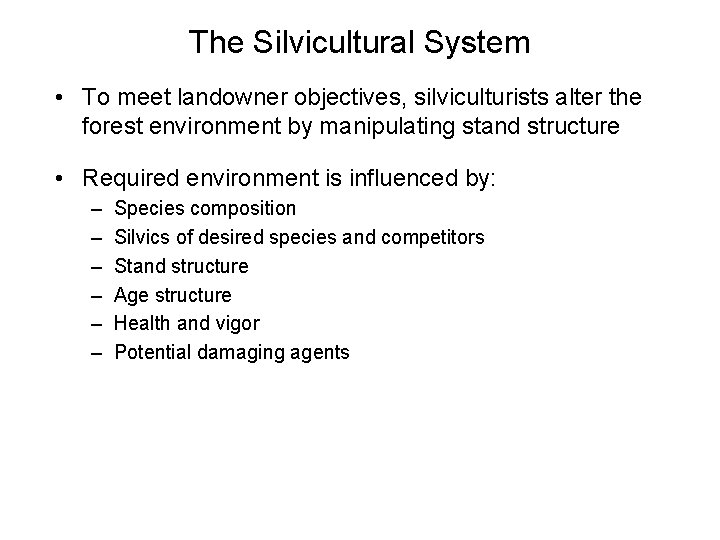 The Silvicultural System

• To meet landowner objectives, silviculturists alter the forest environment by manipulating stand structure

• Required environment is influenced by:
– Species composition
– Silvics of desired species and competitors
– Stand structure
– Age structure
– Health and vigor
– Potential damaging agents